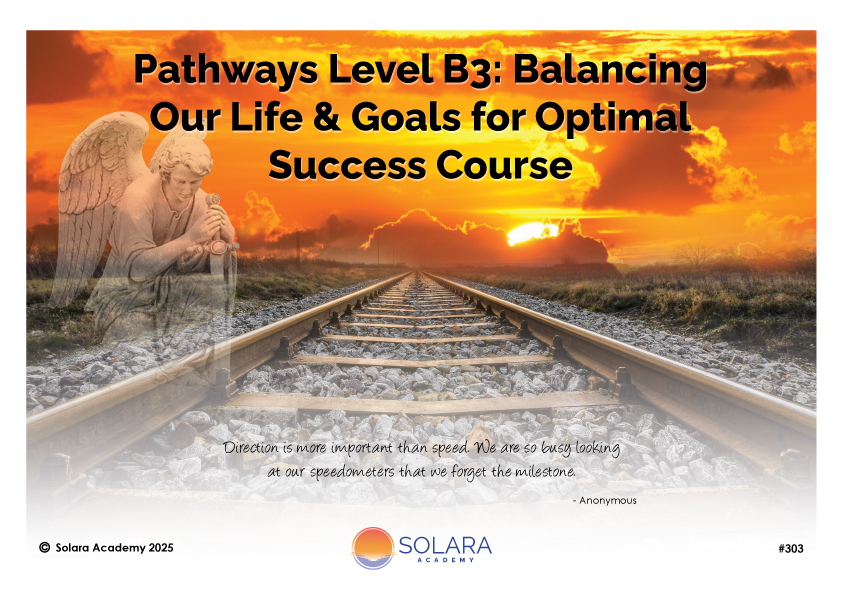 Pathways Level B3: Balancing Our Life & Goals for Optimal Success Course

Direction is more important than speed. We are so busy looking at our speedometers that we forget the milestone.

- Anonymous

© Solara Academy 2025

SOLARA
ACADEMY

#303